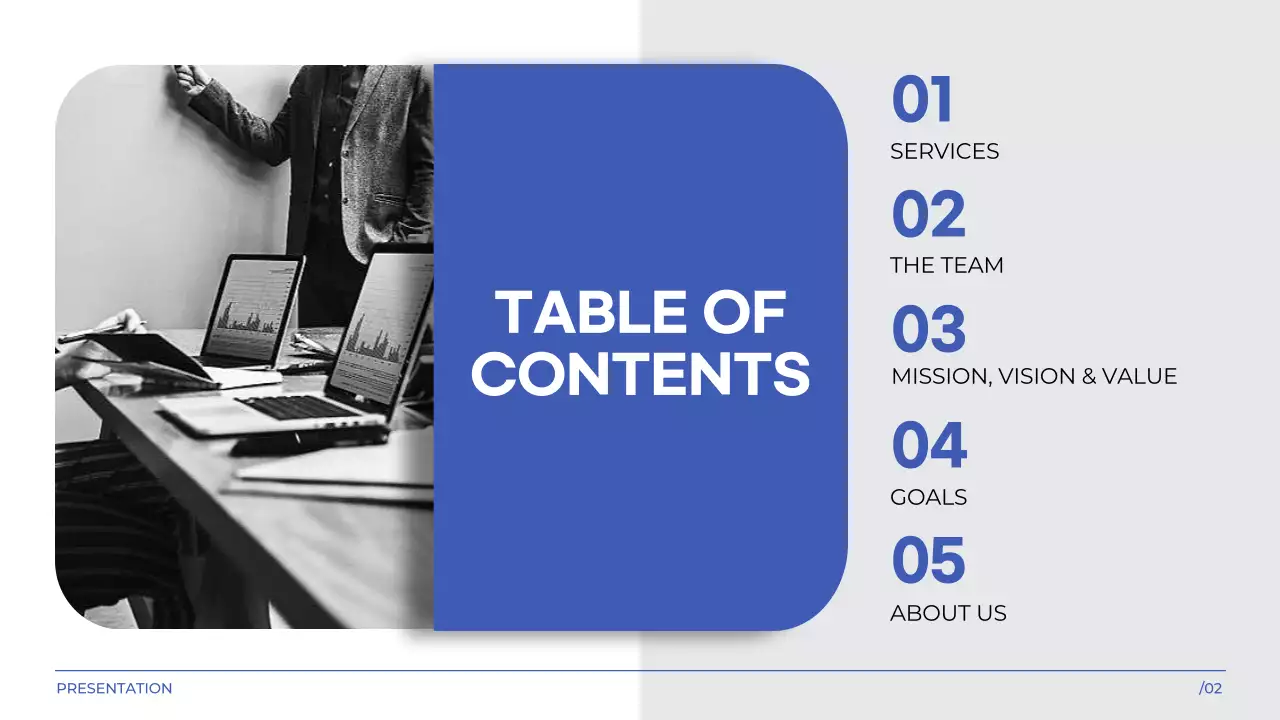 TABLE OF CONTENTS

01
SERVICES

02
THE TEAM

03
MISSION, VISION & VALUE

04
GOALS

05
ABOUT US

PRESENTATION

/02